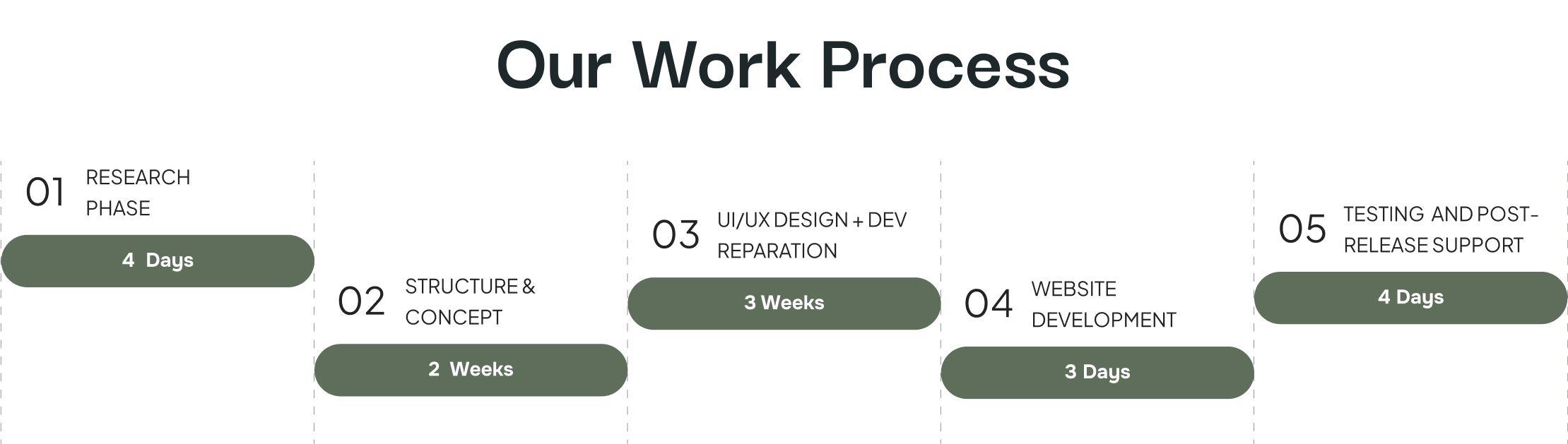 Our Work Process

01 RESEARCH PHASE

4 Days

02 STRUCTURE & CONCEPT

2 Weeks

03 UI/UX DESIGN + DEV REPARATION

3 Weeks

04 WEBSITE DEVELOPMENT

3 Days

05 TESTING AND POST-RELEASE SUPPORT

4 Days